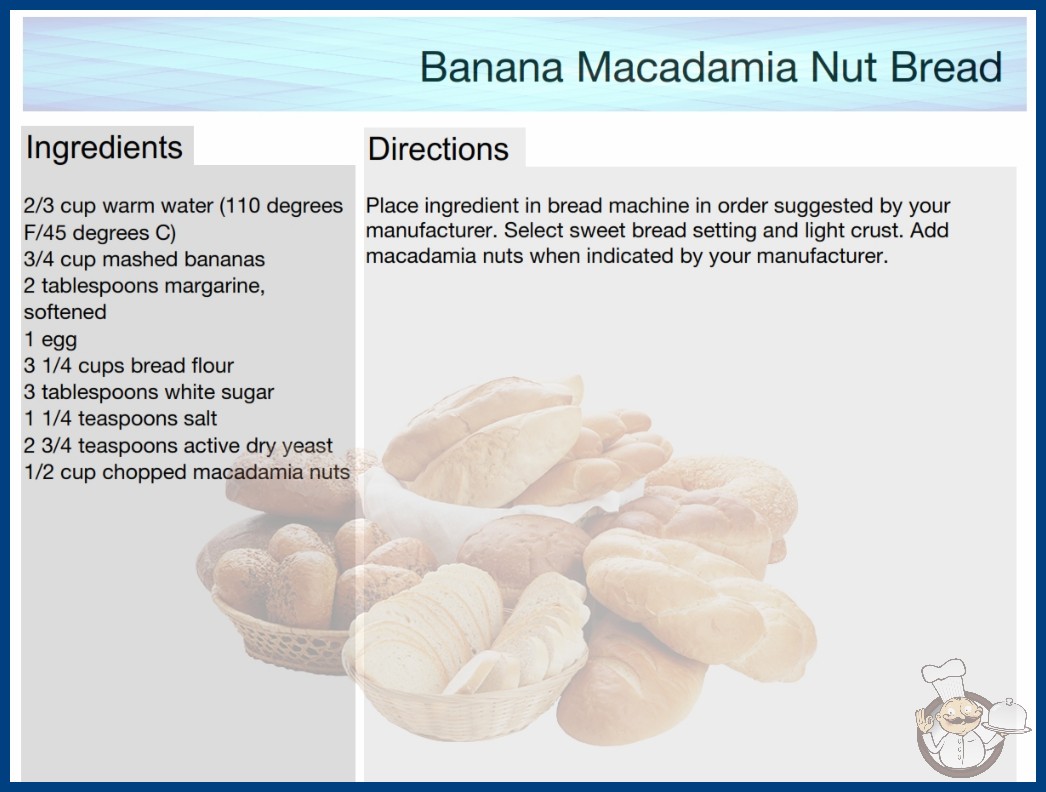 Banana Macadamia Nut Bread

Ingredients

2/3 cup warm water (110 degrees F/45 degrees C)
3/4 cup mashed bananas
2 tablespoons margarine, softened
1 egg
3 1/4 cups bread flour
3 tablespoons white sugar
1 1/4 teaspoons salt
2 3/4 teaspoons active dry yeast
1/2 cup chopped macadamia nuts

Directions

Place ingredient in bread machine in order suggested by your manufacturer. Select sweet bread setting and light crust. Add macadamia nuts when indicated by your manufacturer.